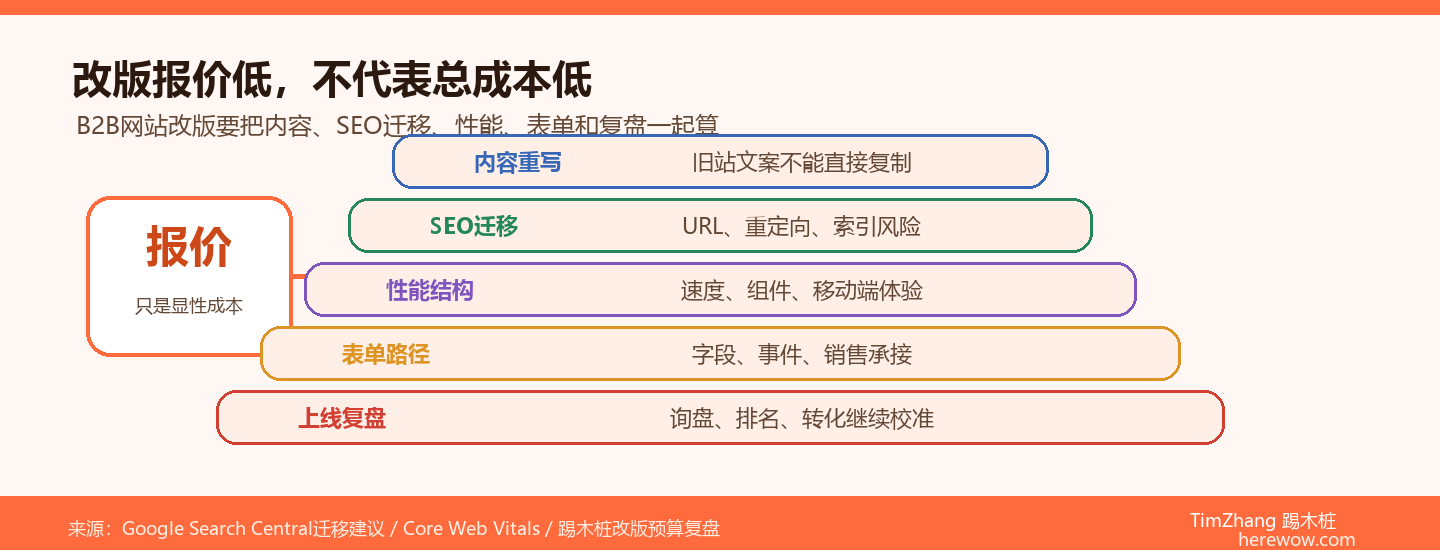 改版报价低，不代表总成本低

B2B网站改版要把内容、SEO迁移、性能、表单和复盘一起算

报价

只是显性成本

内容重写　旧站文案不能直接复制

SEO迁移　URL、重定向、索引风险

性能结构　速度、组件、移动端体验

表单路径　字段、事件、销售承接

上线复盘　询盘、排名、转化继续校准

来源：Google Search Central迁移建议 / Core Web Vitals / 踢木桩改版预算复盘

TimZhang 踢木桩
herewow.com